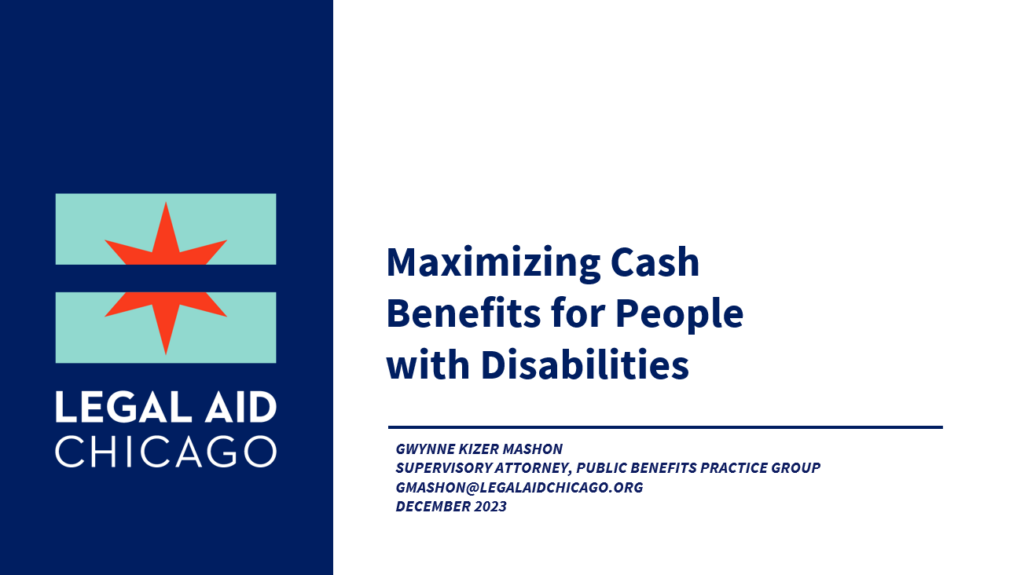 LEGAL AID
CHICAGO

Maximizing Cash Benefits for People with Disabilities

GWYNNE KIZER MASHON
SUPERVISORY ATTORNEY, PUBLIC BENEFITS PRACTICE GROUP
GMASHON@LEGALAIDCHICAGO.ORG
DECEMBER 2023